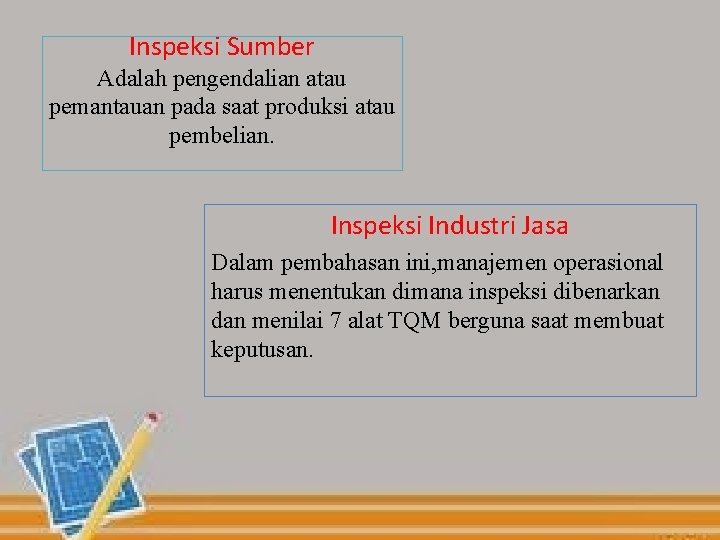 Inspeksi Sumber

Adalah pengendalian atau pemantauan pada saat produksi atau pembelian.

Inspeksi Industri Jasa

Dalam pembahasan ini,manajemen operasional harus menentukan dimana inspeksi dibenarkan dan menilai 7 alat TQM berguna saat membuat keputusan.